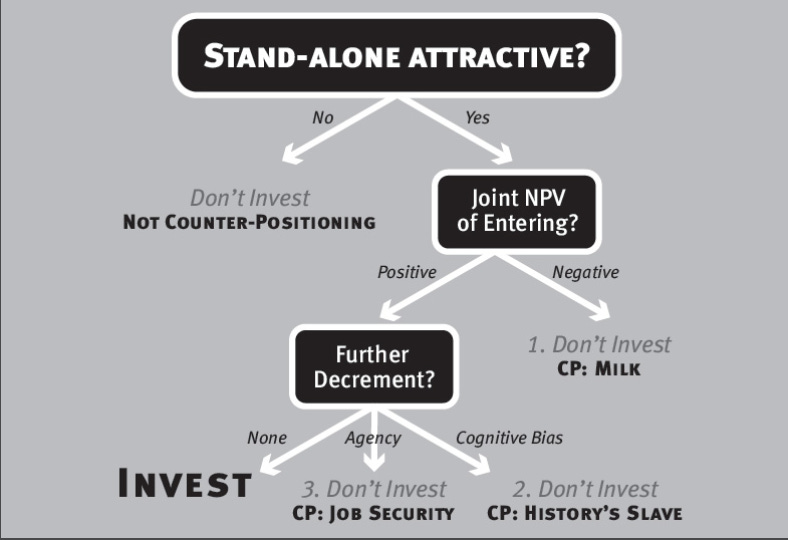 STAND-ALONE ATTRACTIVE?

No

Yes

Don't Invest
NOT COUNTER-POSITIONING

Joint NPV of Entering?

Positive

Negative

Further Decrement?

1. Don't Invest
CP: MILK

None

Agency

Cognitive Bias

INVEST

3. Don't Invest
CP: JOB SECURITY

2. Don't Invest
CP: HISTORY'S SLAVE